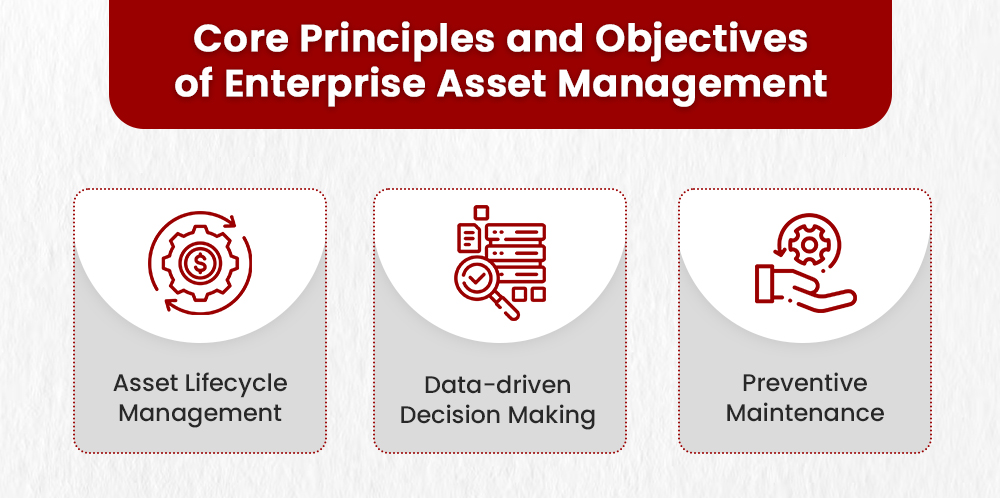 Core Principles and Objectives of Enterprise Asset Management

Asset Lifecycle Management

Data-driven Decision Making

Preventive Maintenance